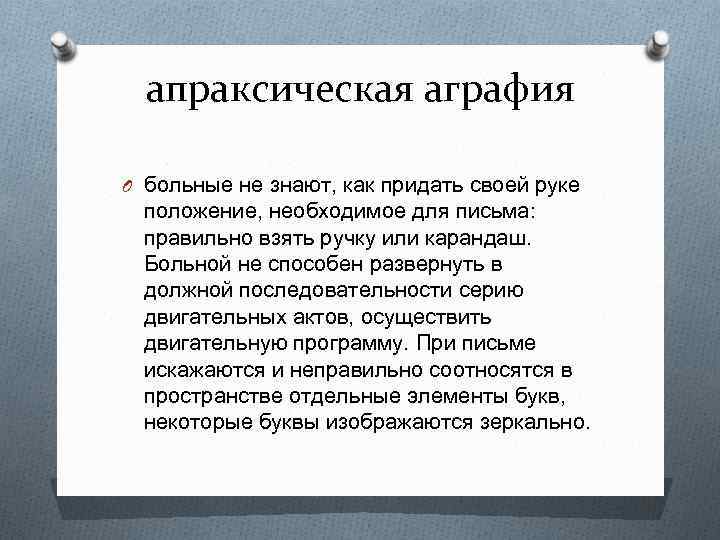 апраксическая аграфия

больные не знают, как придать своей руке положение, необходимое для письма: правильно взять ручку или карандаш. Больной не способен развернуть в должной последовательности серию двигательных актов, осуществить двигательную программу. При письме искажаются и неправильно соотносятся в пространстве отдельные элементы букв, некоторые буквы изображаются зеркально.